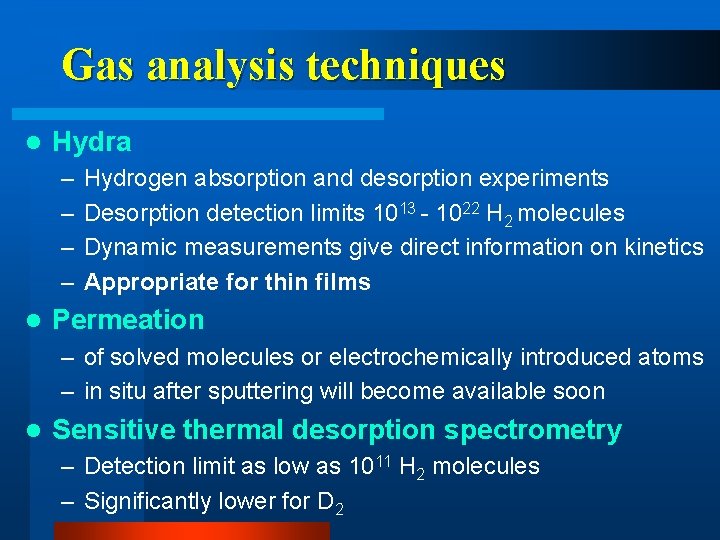 Gas analysis techniques

● Hydra
– Hydrogen absorption and desorption experiments
– Desorption detection limits $10^{13}$ - $10^{22}$ $H_2$ molecules
– Dynamic measurements give direct information on kinetics
– Appropriate for thin films

● Permeation
– of solved molecules or electrochemically introduced atoms
– in situ after sputtering will become available soon

● Sensitive thermal desorption spectrometry
– Detection limit as low as $10^{11}$ $H_2$ molecules
– Significantly lower for $D_2$